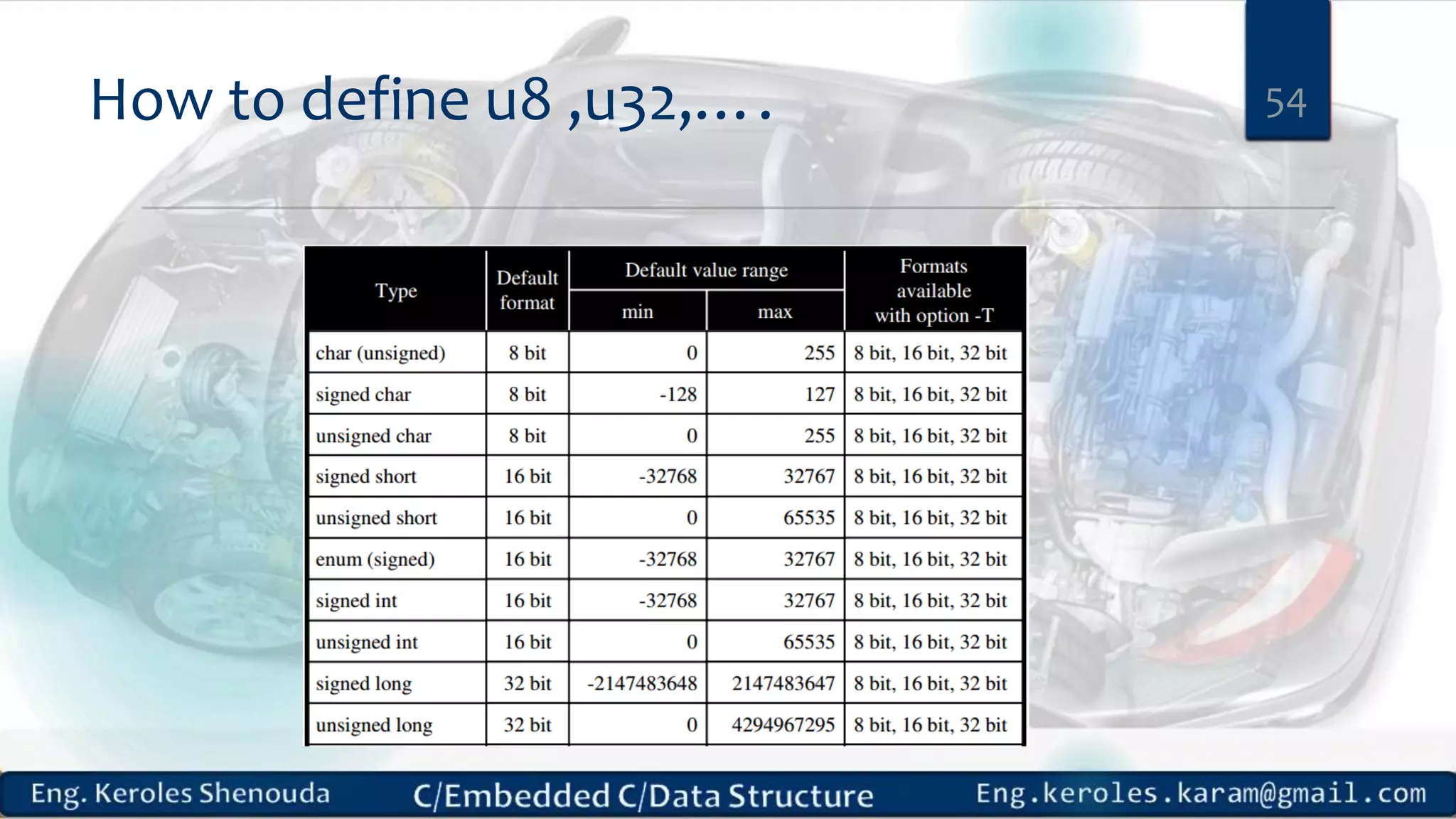 How to define u8 ,u32,….

54

| Type | Default format | Default value range min | Default value range max | Formats available with option -T |
|---|---|---|---|---|
| char (unsigned) | 8 bit | 0 | 255 | 8 bit, 16 bit, 32 bit |
| signed char | 8 bit | -128 | 127 | 8 bit, 16 bit, 32 bit |
| unsigned char | 8 bit | 0 | 255 | 8 bit, 16 bit, 32 bit |
| signed short | 16 bit | -32768 | 32767 | 8 bit, 16 bit, 32 bit |
| unsigned short | 16 bit | 0 | 65535 | 8 bit, 16 bit, 32 bit |
| enum (signed) | 16 bit | -32768 | 32767 | 8 bit, 16 bit, 32 bit |
| signed int | 16 bit | -32768 | 32767 | 8 bit, 16 bit, 32 bit |
| unsigned int | 16 bit | 0 | 65535 | 8 bit, 16 bit, 32 bit |
| signed long | 32 bit | -2147483648 | 2147483647 | 8 bit, 16 bit, 32 bit |
| unsigned long | 32 bit | 0 | 4294967295 | 8 bit, 16 bit, 32 bit |

Eng. Keroles Shenouda C/Embedded C/Data Structure Eng.keroles.karam@gmail.com